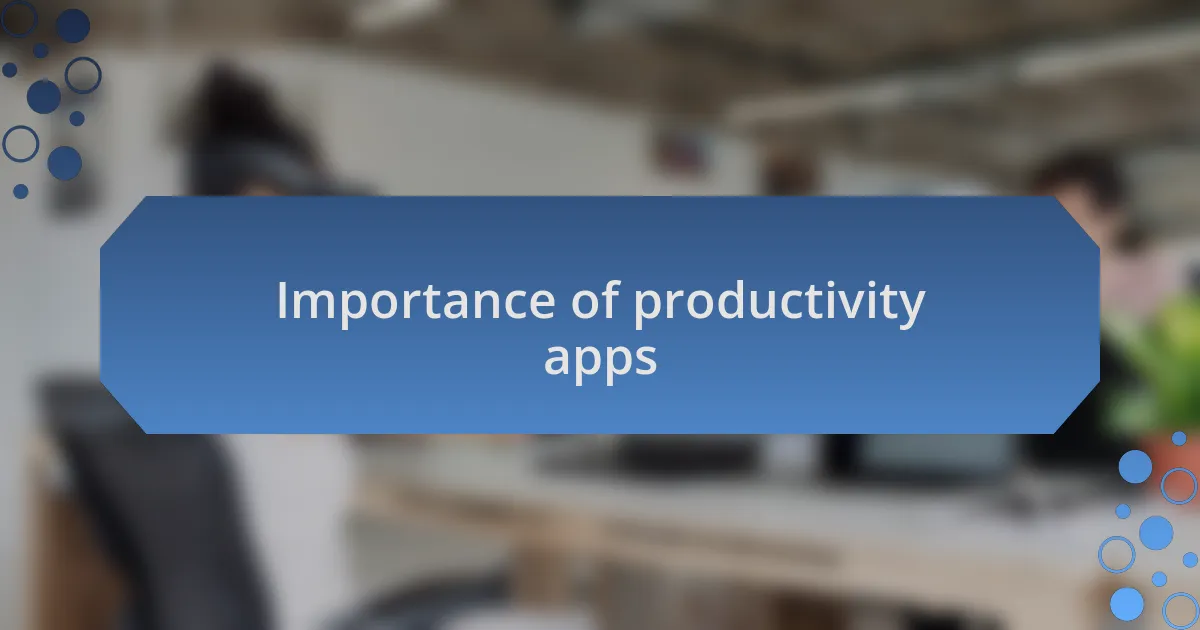 Importance of productivity apps